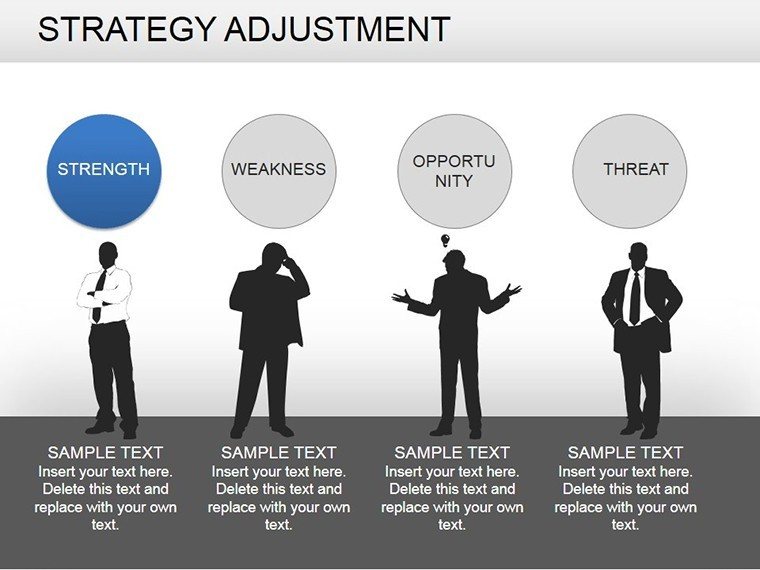 STRATEGY ADJUSTMENT

STRENGTH

WEAKNESS

OPPORTU NITY

THREAT

SAMPLE TEXT
Insert your text here. Delete this text and replace with your own text.

SAMPLE TEXT
Insert your text here. Delete this text and replace with your own text.

SAMPLE TEXT
Insert your text here. Delete this text and replace with your own text.

SAMPLE TEXT
Insert your text here. Delete this text and replace with your own text.